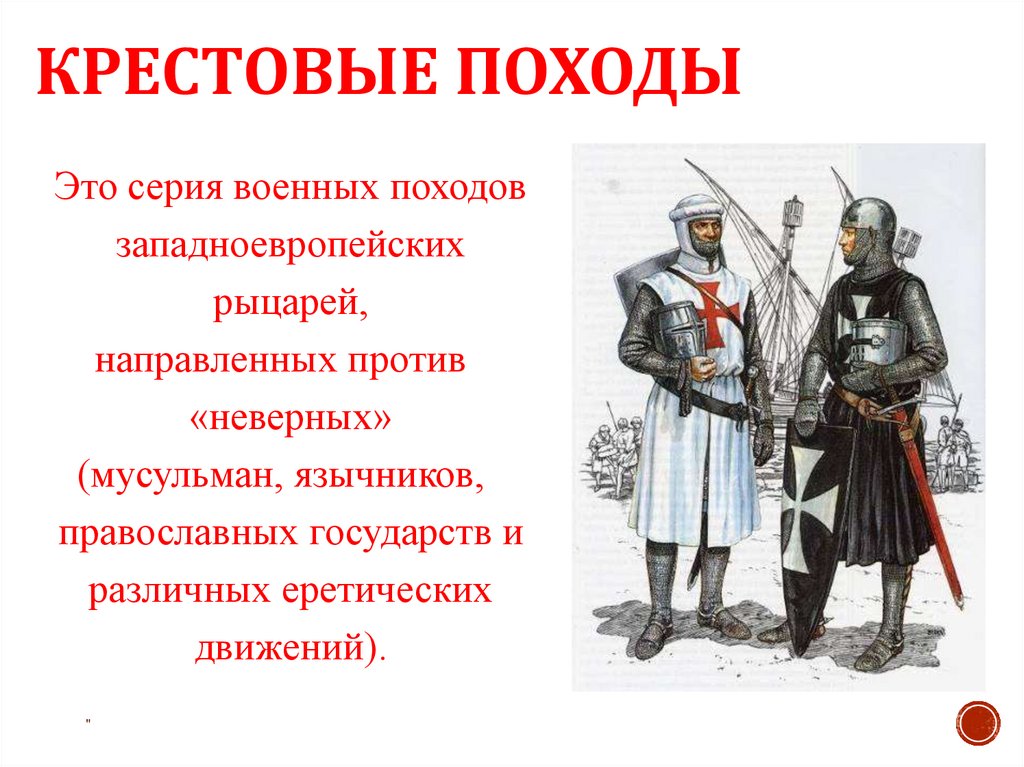 КРЕСТОВЫЕ ПОХОДЫ

Это серия военных походов западноевропейских рыцарей, направленных против «неверных» (мусульман, язычников, православных государств и различных еретических движений).

"